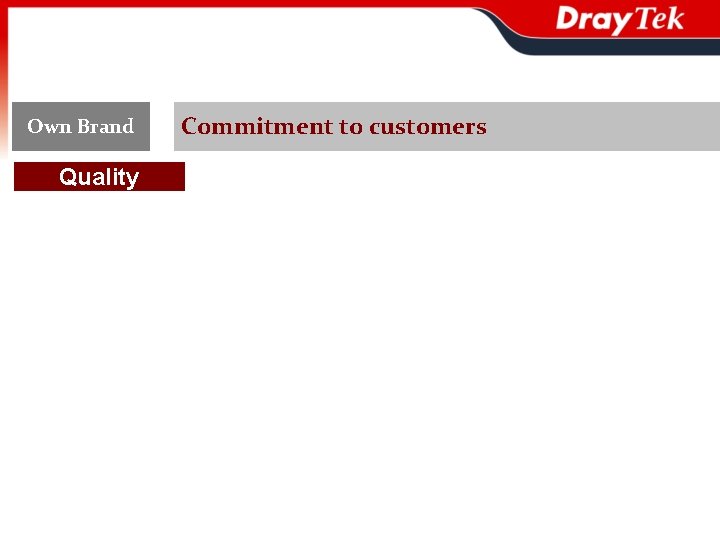 DrayTek

Own Brand

Commitment to customers

Quality